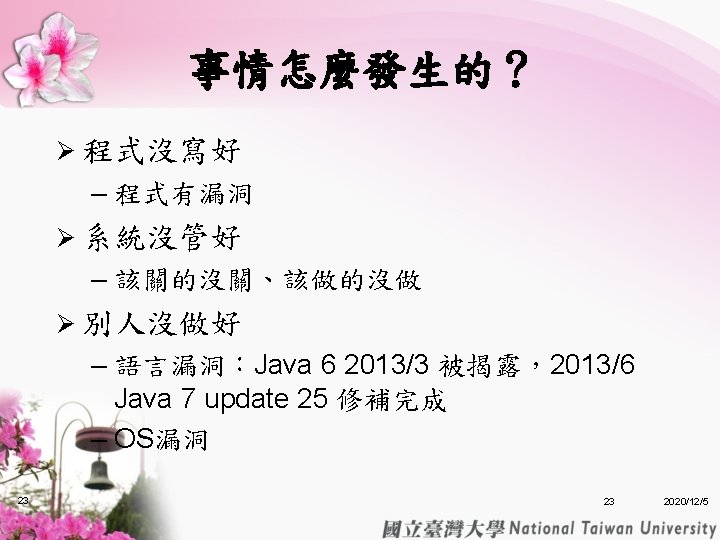 事情怎麼發生的？

➢ 程式沒寫好
– 程式有漏洞

➢ 系統沒管好
– 該關的沒關、該做的沒做

➢ 別人沒做好
– 語言漏洞：Java 6 2013/3 被揭露，2013/6 Java 7 update 25 修補完成
– OS漏洞

23

23

2020/12/5

國立臺灣大學 National Taiwan University